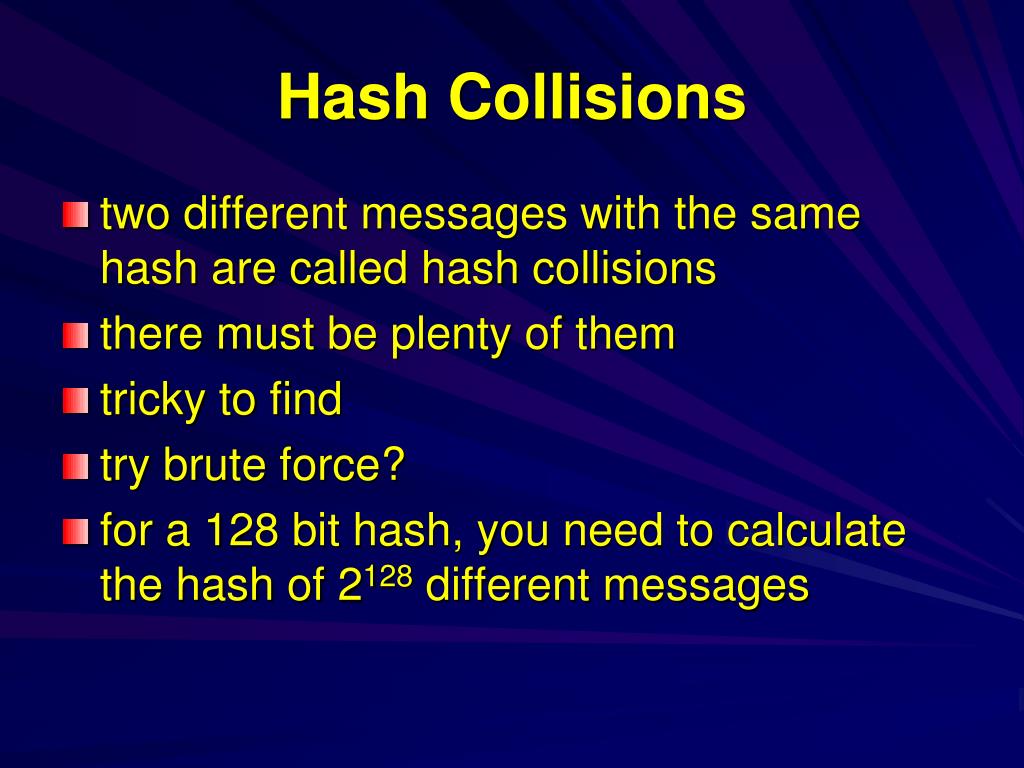 Hash Collisions

two different messages with the same hash are called hash collisions

there must be plenty of them

tricky to find

try brute force?

for a 128 bit hash, you need to calculate the hash of $2^{128}$ different messages